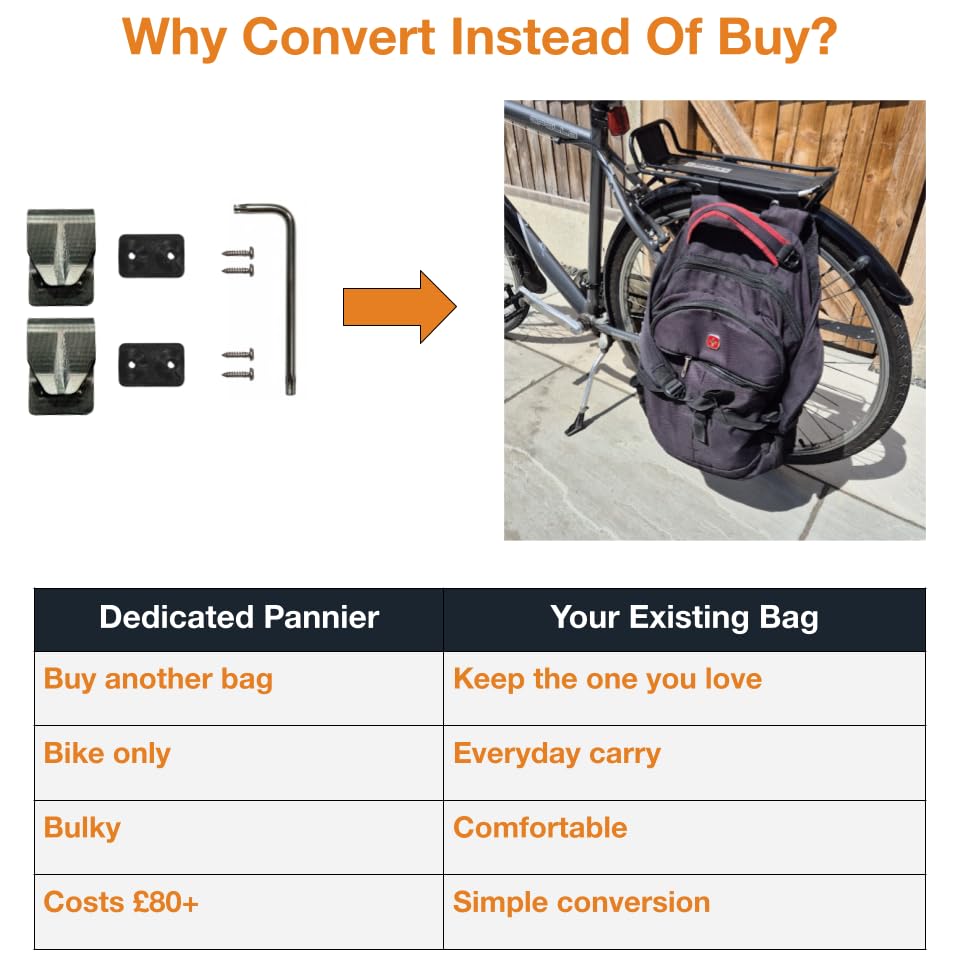 Why Convert Instead Of Buy?

| Dedicated Pannier | Your Existing Bag |
|---|---|
| Buy another bag | Keep the one you love |
| Bike only | Everyday carry |
| Bulky | Comfortable |
| Costs £80+ | Simple conversion |